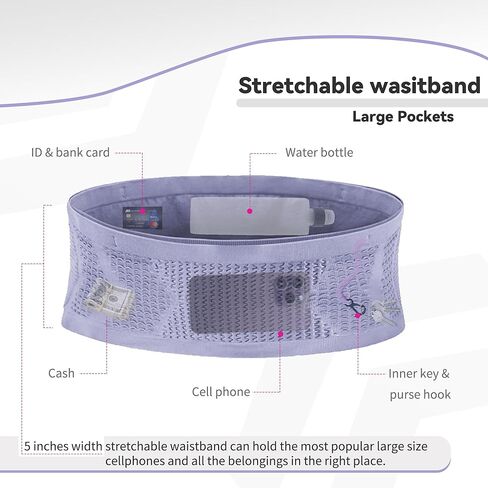 Stretchable wasitband

Large Pockets

ID & bank card

Water bottle

Cash

Cell phone

Inner key & purse hook

5 inches width stretchable waistband can hold the most popular large size cellphones and all the belongings in the right place.